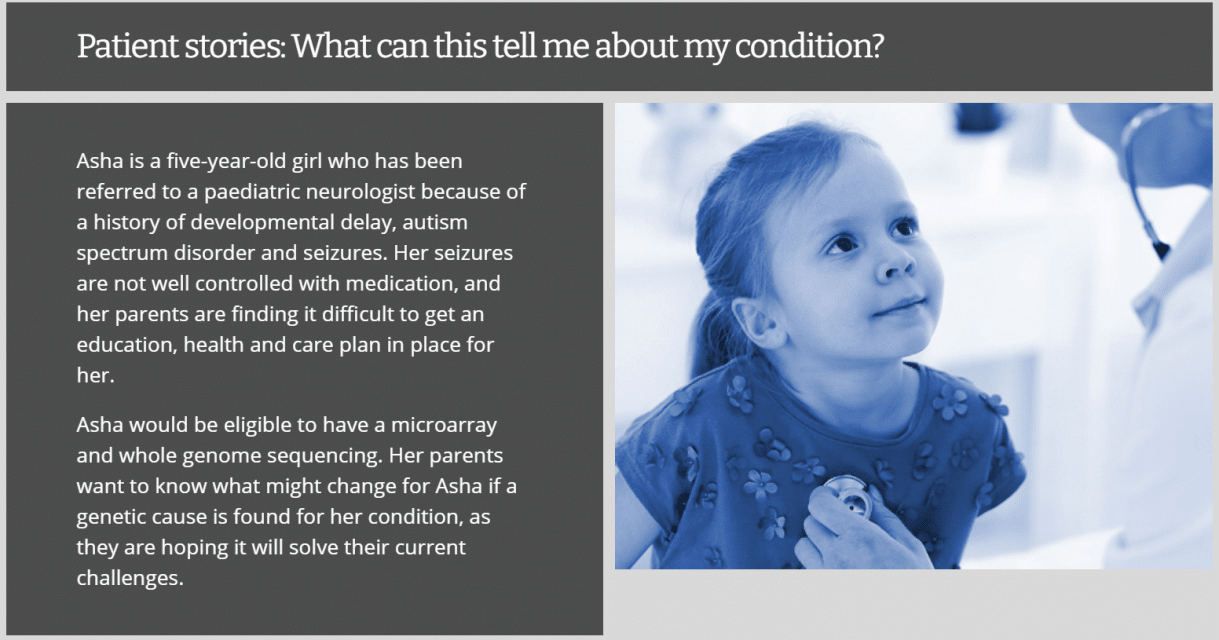 Patient stories: What can this tell me about my condition?

Asha is a five-year-old girl who has been referred to a paediatric neurologist because of a history of developmental delay, autism spectrum disorder and seizures. Her seizures are not well controlled with medication, and her parents are finding it difficult to get an education, health and care plan in place for her.

Asha would be eligible to have a microarray and whole genome sequencing. Her parents want to know what might change for Asha if a genetic cause is found for her condition, as they are hoping it will solve their current challenges.